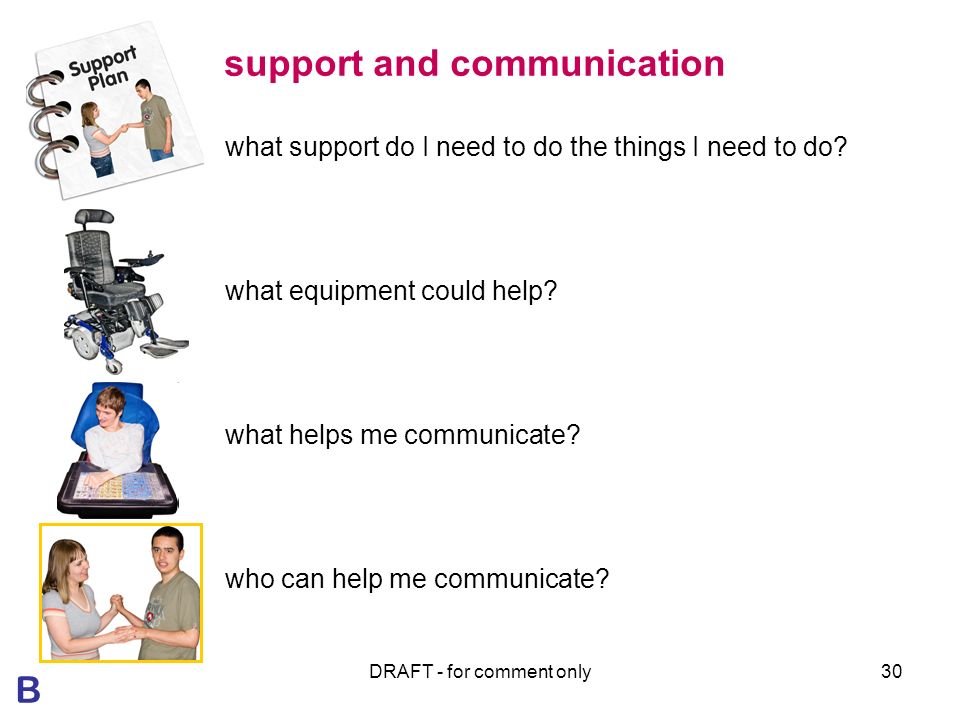 Support Plan

support and communication

what support do I need to do the things I need to do?

what equipment could help?

what helps me communicate?

who can help me communicate?

B

DRAFT - for comment only

30